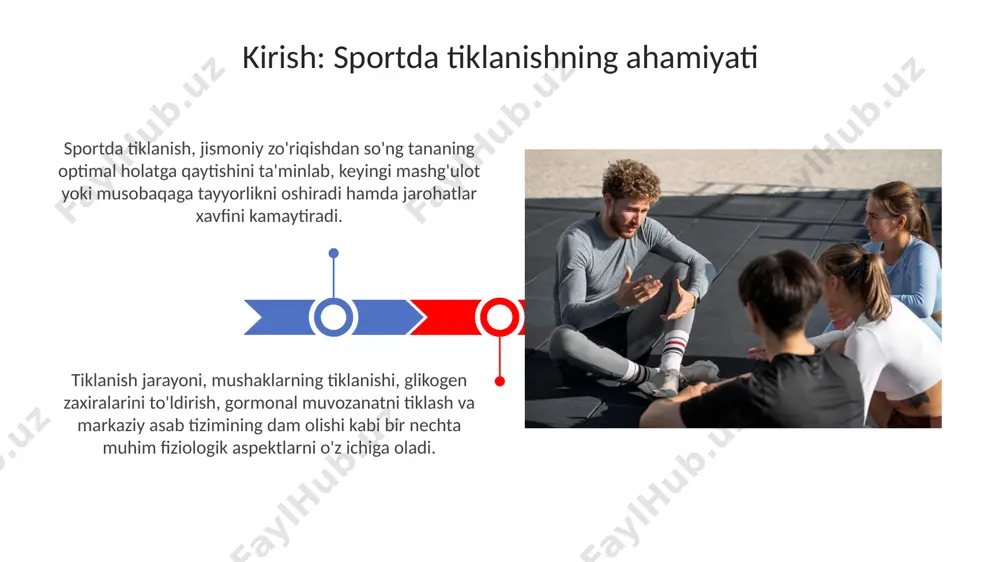 Kirish: Sportda tiklanishning ahamiyati

Sportda tiklanish, jismoniy zo'riqishdan so'ng tananing optimal holatga qaytishini ta'minlab, keyingi mashg'ulot yoki musobaqaga tayyorlikni oshiradi hamda jarohatlar xavfini kamaytiradi.

Tiklanish jarayoni, mushaklarning tiklanishi, glikogen zaxiralarini to'ldirish, gormonal muvozanatni tiklash va markaziy asab tizimining dam olishi kabi bir nechta muhim fiziologik aspektlarni o'z ichiga oladi.

FaylHub.uz FaylHub.uz FaylHub.uz FaylHub.uz FaylHub.uz FaylHub.uz